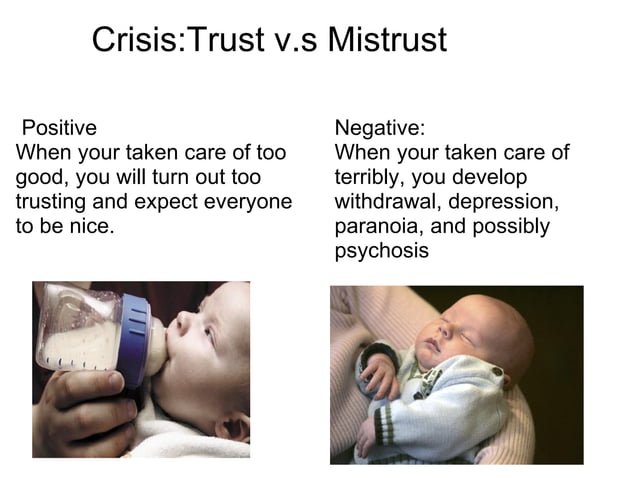 Crisis:Trust v.s Mistrust

Positive
When your taken care of too good, you will turn out too trusting and expect everyone to be nice.

Negative:
When your taken care of terribly, you develop withdrawal, depression, paranoia, and possibly psychosis